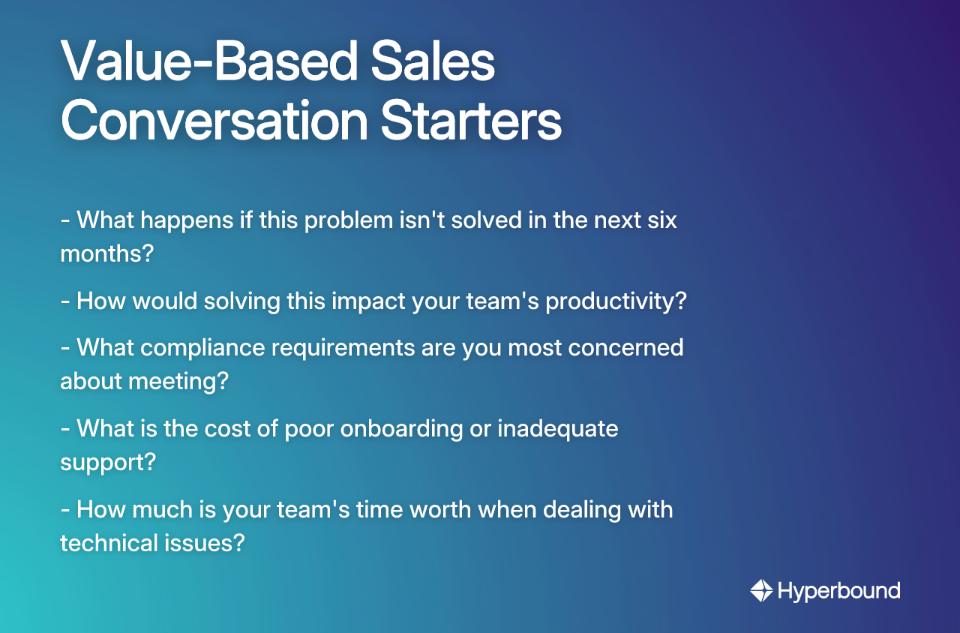 Value-Based Sales Conversation Starters

- What happens if this problem isn't solved in the next six months?

- How would solving this impact your team's productivity?

- What compliance requirements are you most concerned about meeting?

- What is the cost of poor onboarding or inadequate support?

- How much is your team's time worth when dealing with technical issues?

Hyperbound